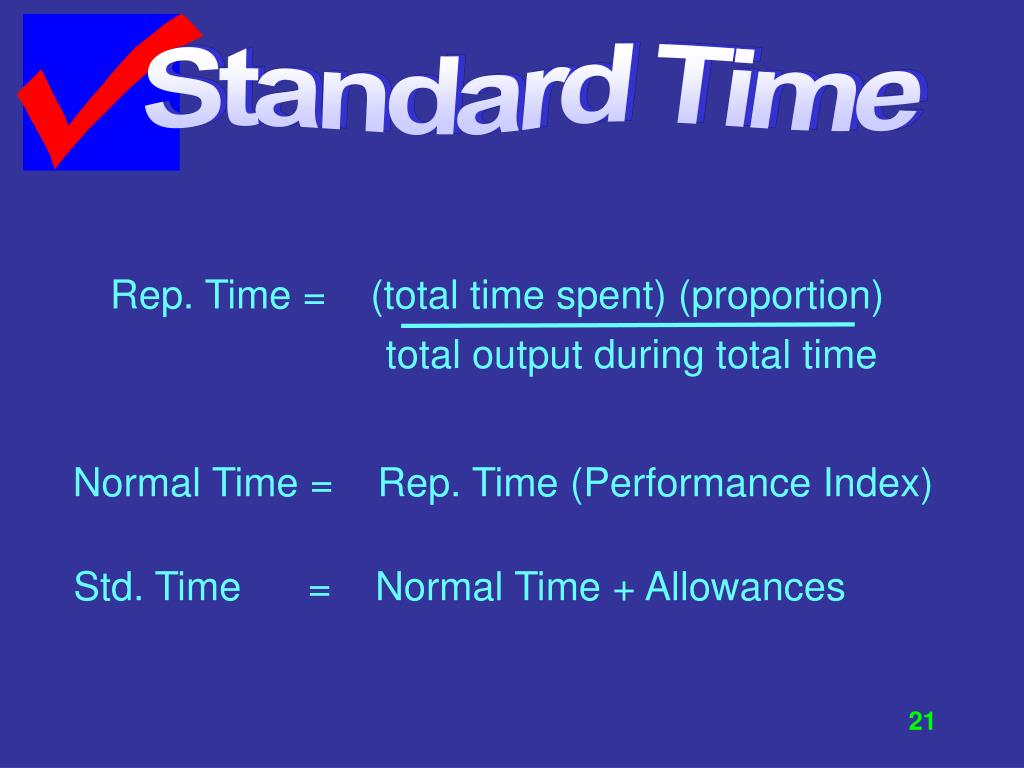 Standard Time

Rep. Time = $\frac{\text{(total time spent) (proportion)}}{\text{total output during total time}}$

Normal Time = Rep. Time (Performance Index)

Std. Time = Normal Time + Allowances

21